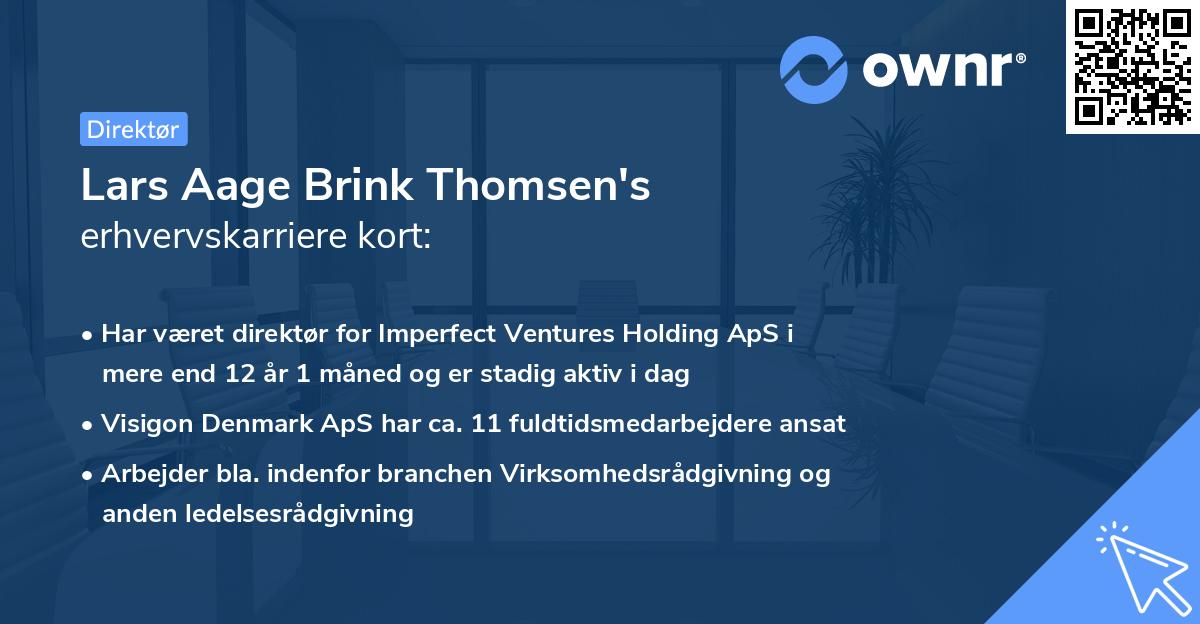 ownr®

Direktør

Lars Aage Brink Thomsen's
erhvervskarriere kort:

• Har været direktør for Imperfect Ventures Holding ApS i mere end 12 år 1 måned og er stadig aktiv i dag

• Visigon Denmark ApS har ca. 11 fuldtidsmedarbejdere ansat

• Arbejder bla. indenfor branchen Virksomhedsrådgivning og anden ledelsesrådgivning